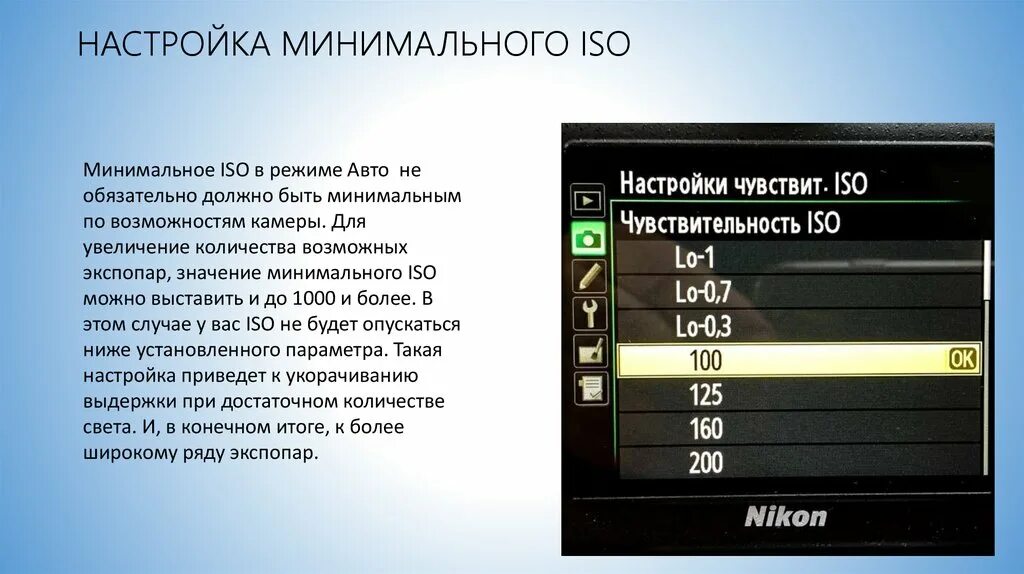 НАСТРОЙКА МИНИМАЛЬНОГО ISO

Минимальное ISO в режиме Авто не обязательно должно быть минимальным по возможностям камеры. Для увеличение количества возможных экспопар, значение минимального ISO можно выставить и до 1000 и более. В этом случае у вас ISO не будет опускаться ниже установленного параметра. Такая настройка приведет к укорачиванию выдержки при достаточном количестве света. И, в конечном итоге, к более широкому ряду экспопар.

Настройки чувствит. ISO
Чувствительность ISO
Lo-1
Lo-0,7
Lo-0,3
100 OK
125
160
200

Nikon